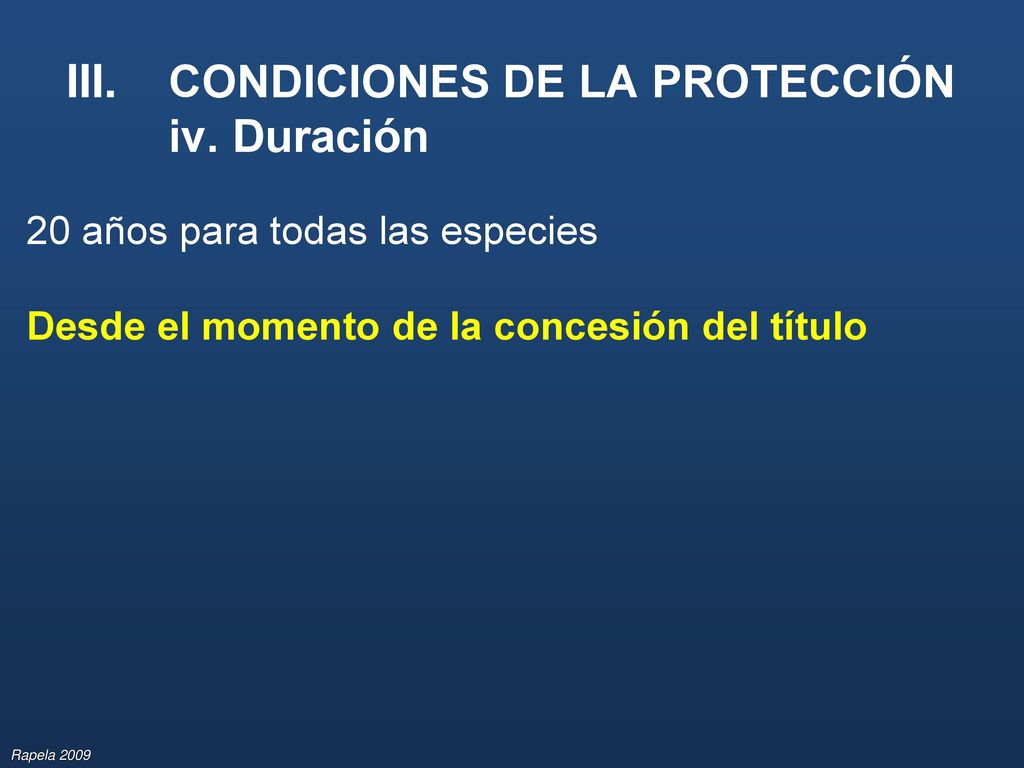 III. CONDICIONES DE LA PROTECCIÓN
iv. Duración

20 años para todas las especies

Desde el momento de la concesión del título

Rapela 2009